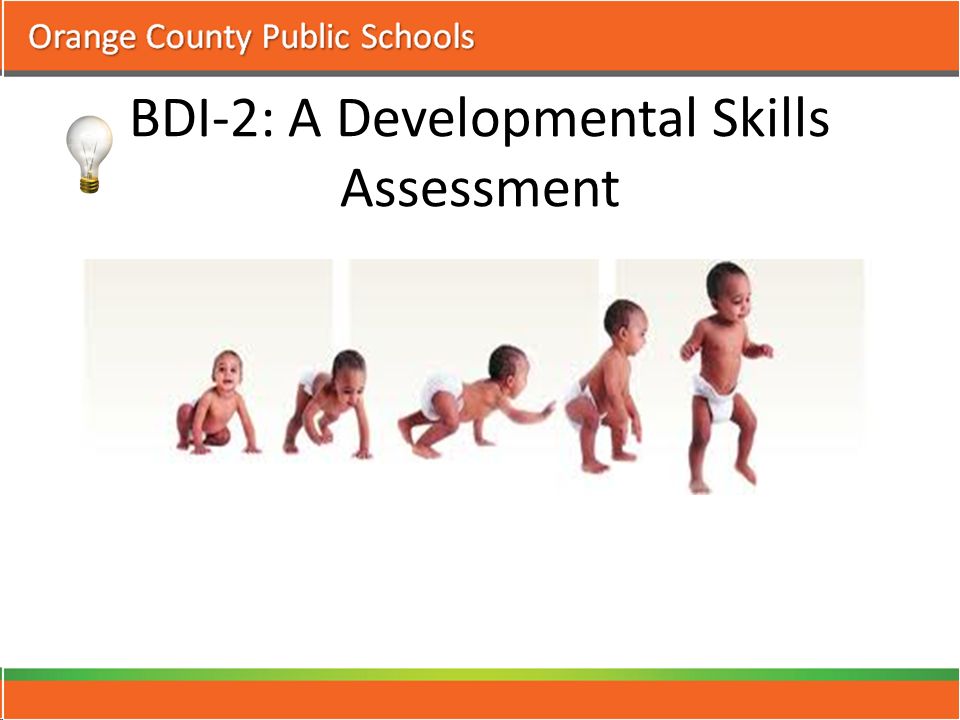 Orange County Public Schools

BDI-2: A Developmental Skills Assessment